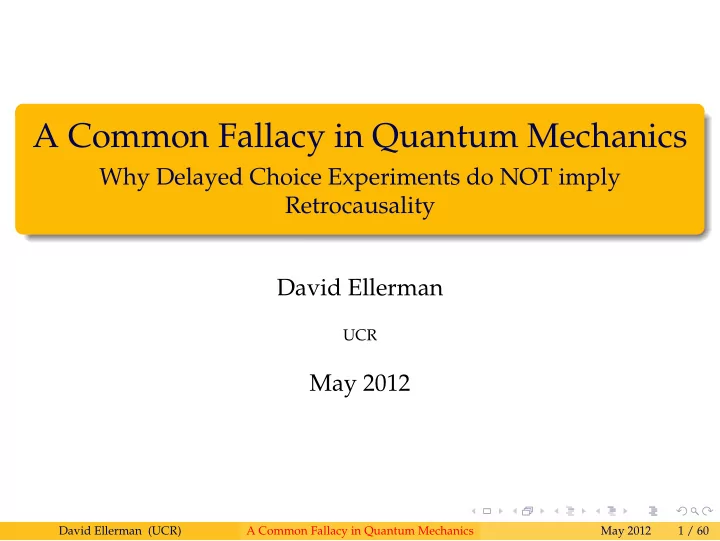 A Common Fallacy in Quantum Mechanics
Why Delayed Choice Experiments do NOT imply Retrocausality

David Ellerman

UCR

May 2012

David Ellerman (UCR) A Common Fallacy in Quantum Mechanics May 2012 1 / 60